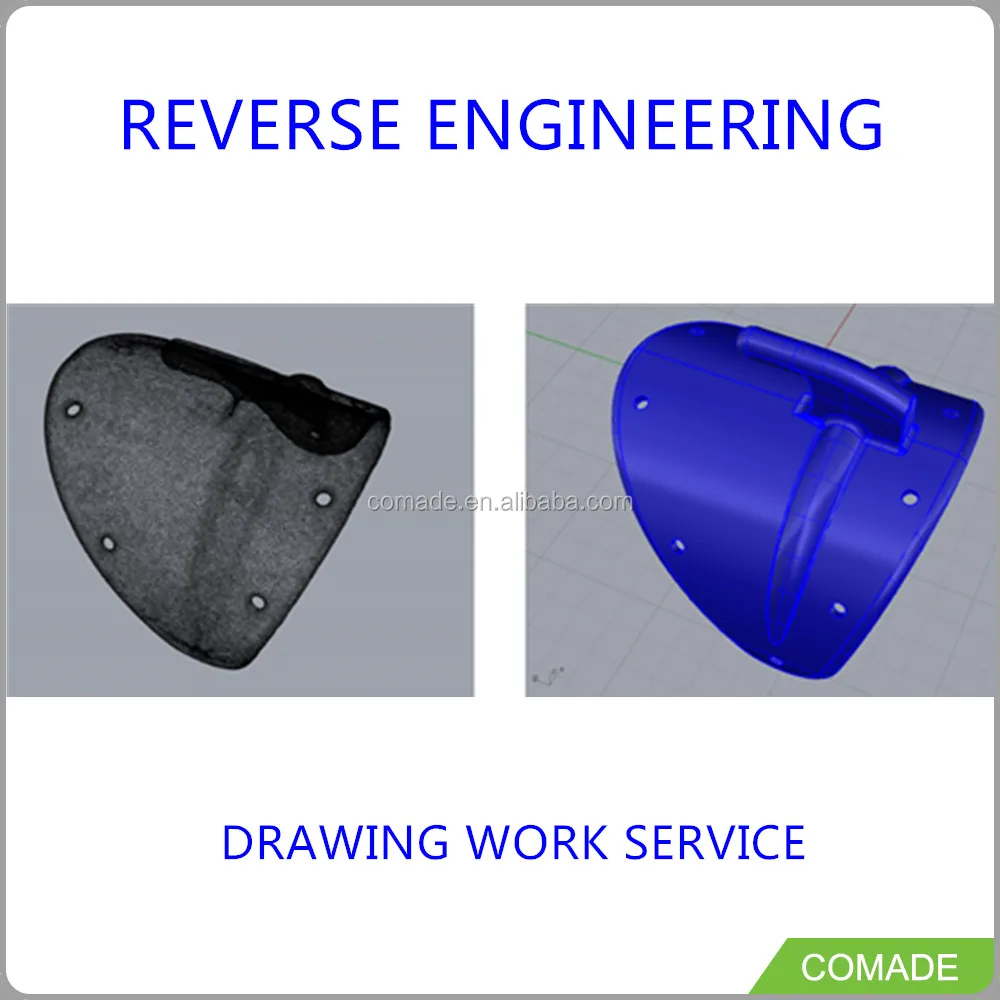 REVERSE ENGINEERING

comade.en.alibaba.com

DRAWING WORK SERVICE

COMADE